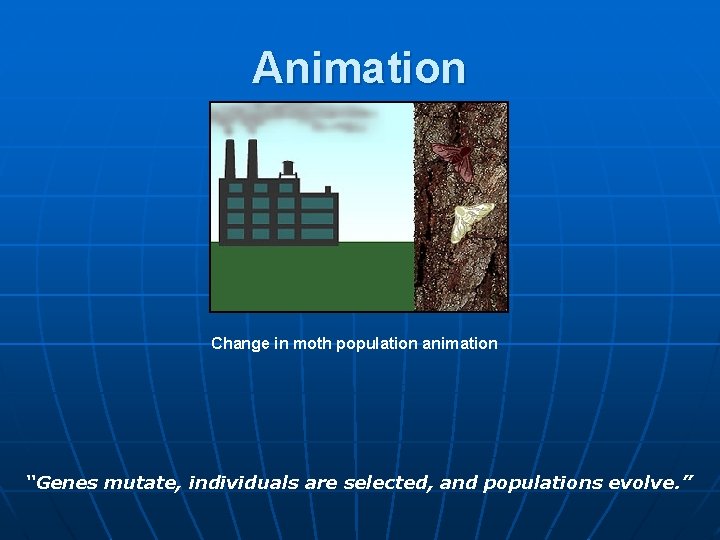 Animation

Change in moth population animation

"Genes mutate, individuals are selected, and populations evolve."